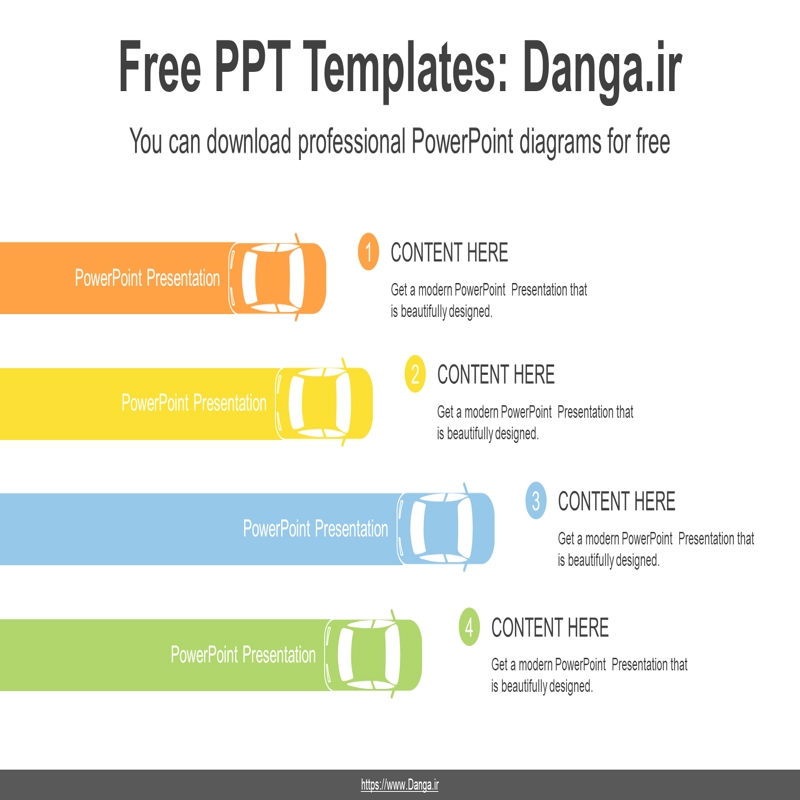 Free PPT Templates: Danga.ir

You can download professional PowerPoint diagrams for free

PowerPoint Presentation

1 CONTENT HERE

Get a modern PowerPoint Presentation that is beautifully designed.

PowerPoint Presentation

2 CONTENT HERE

Get a modern PowerPoint Presentation that is beautifully designed.

PowerPoint Presentation

3 CONTENT HERE

Get a modern PowerPoint Presentation that is beautifully designed.

PowerPoint Presentation

4 CONTENT HERE

Get a modern PowerPoint Presentation that is beautifully designed.

https://www.Danga.ir